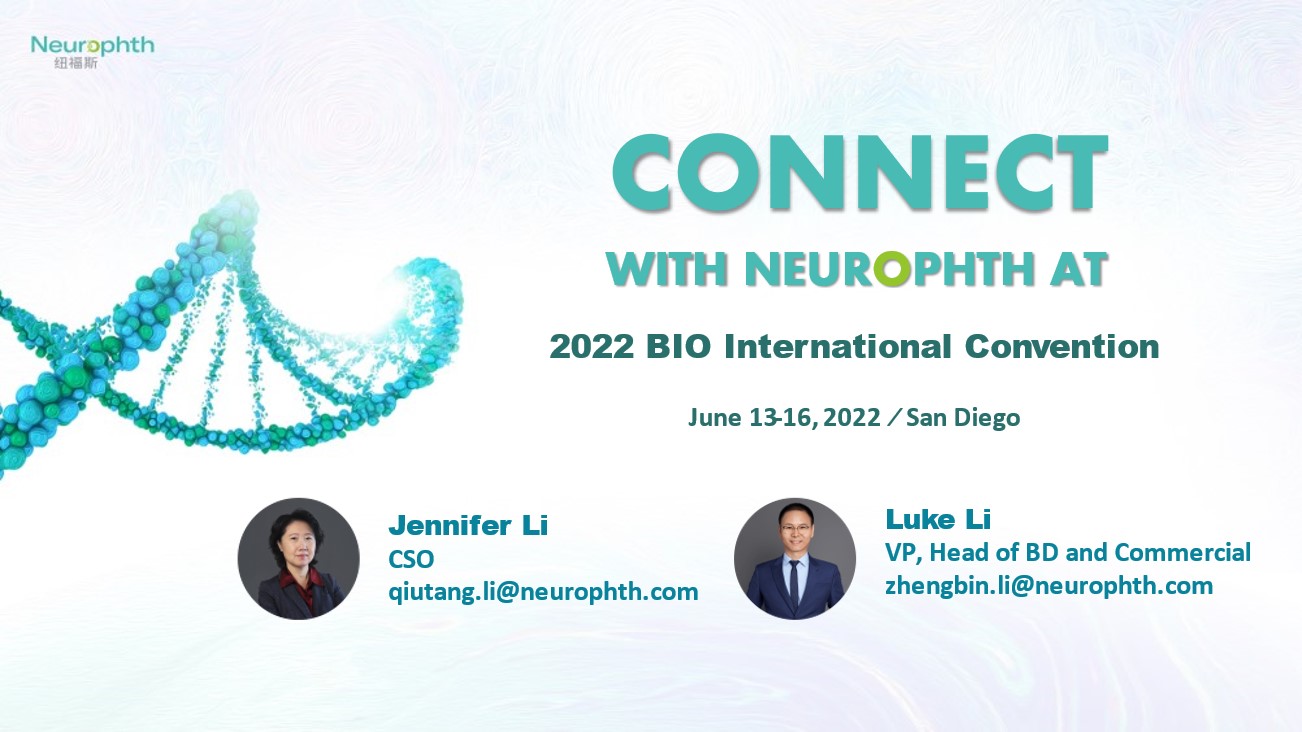 Neurophth
纽福斯

CONNECT

WITH NEUROPHTH AT

2022 BIO International Convention

June 13-16, 2022 / San Diego

Jennifer Li
CSO
qiutang.li@neurophth.com

Luke Li
VP, Head of BD and Commercial
zhengbin.li@neurophth.com